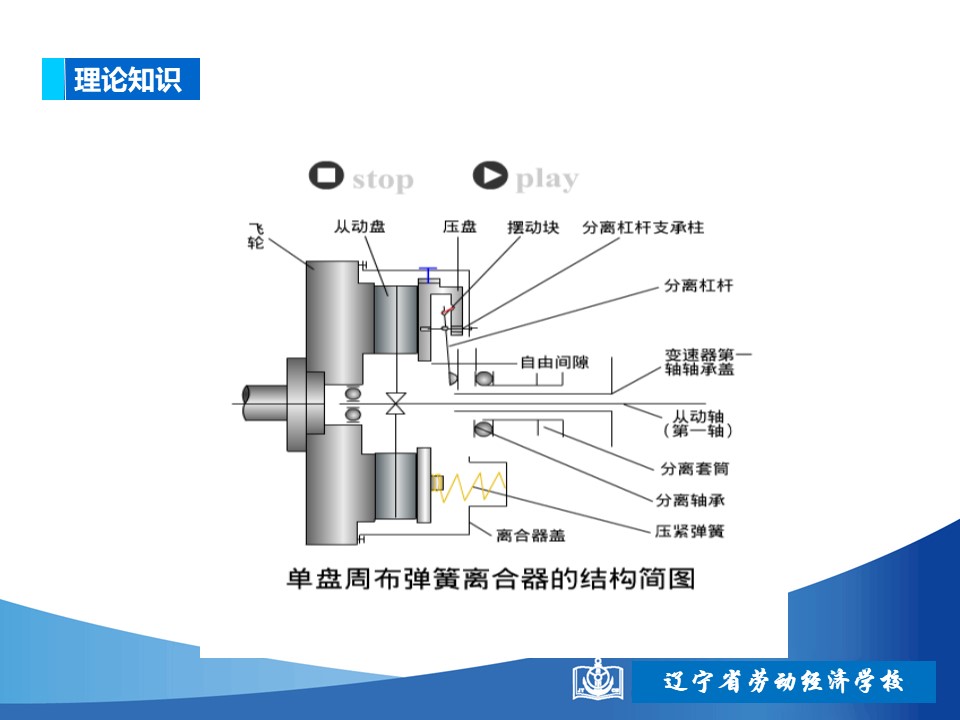 理论知识

stop play

飞轮
从动盘
压盘
摆动块
分离杠杆支承柱
分离杠杆
自由间隙
变速器第一轴轴承盖
从动轴（第一轴）
分离套筒
分离轴承
压紧弹簧
离合器盖

单盘周布弹簧离合器的结构简图

辽宁省劳动经济学校